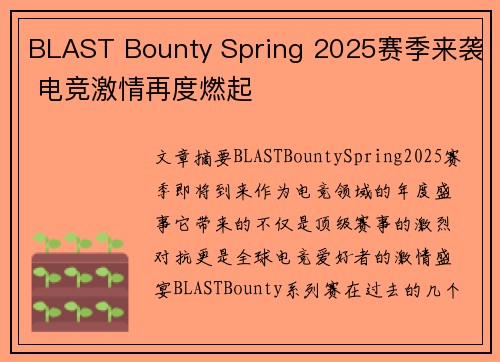 BLAST Bounty Spring 2025赛季来袭 电竞激情再度燃起

文章摘要BLASTBountySpring2025赛季即将到来作为电竞领域的年度盛事它带来的不仅是顶级赛事的激烈对抗更是全球电竞爱好者的激情盛宴BLASTBounty系列赛在过去的几个